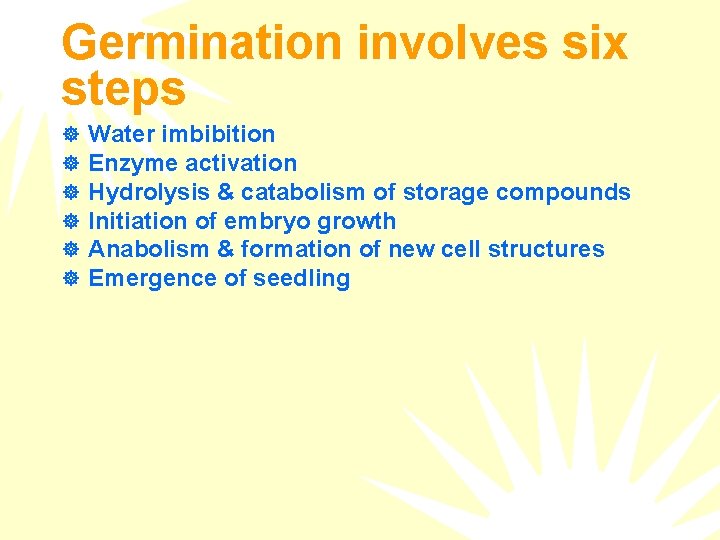 Germination involves six steps

Water imbibition
Enzyme activation
Hydrolysis & catabolism of storage compounds
Initiation of embryo growth
Anabolism & formation of new cell structures
Emergence of seedling